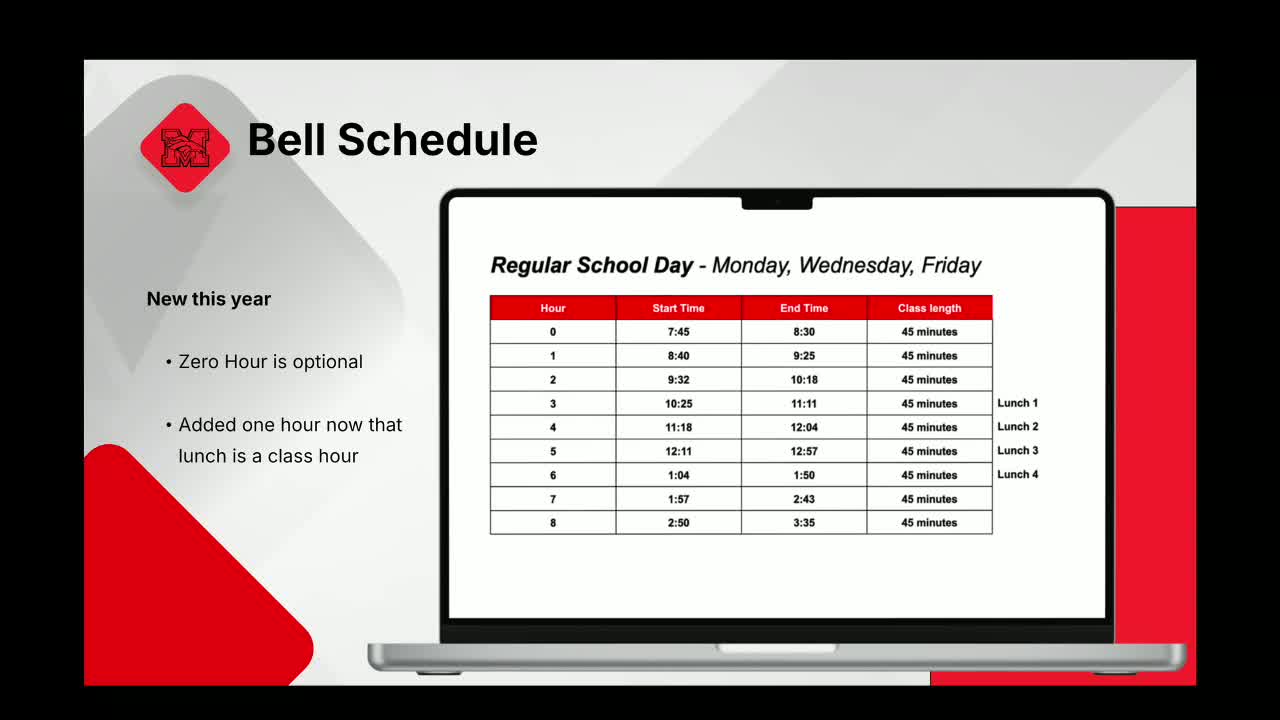 Bell Schedule

New this year

• Zero Hour is optional

• Added one hour now that lunch is a class hour

Regular School Day - Monday, Wednesday, Friday

| Hour | Start Time | End Time | Class length | |
|---|---|---|---|---|
| 0 | 7:45 | 8:30 | 45 minutes | |
| 1 | 8:40 | 9:25 | 45 minutes | |
| 2 | 9:32 | 10:18 | 45 minutes | |
| 3 | 10:25 | 11:11 | 45 minutes | Lunch 1 |
| 4 | 11:18 | 12:04 | 45 minutes | Lunch 2 |
| 5 | 12:11 | 12:57 | 45 minutes | Lunch 3 |
| 6 | 1:04 | 1:50 | 45 minutes | Lunch 4 |
| 7 | 1:57 | 2:43 | 45 minutes | |
| 8 | 2:50 | 3:35 | 45 minutes | |